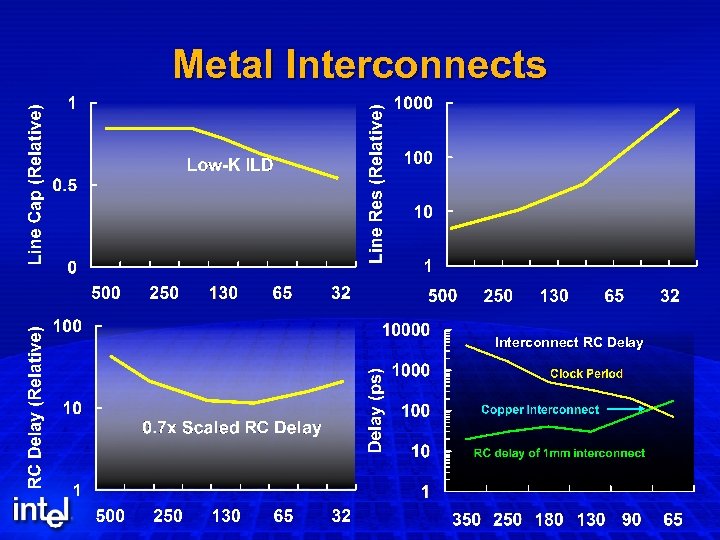 Metal Interconnects

Line Cap (Relative)
1
0.5
0
Low-K ILD
500 250 130 65 32

Line Res (Relative)
1000
100
10
1
500 250 130 65 32

RC Delay (Relative)
100
10
1
0.7x Scaled RC Delay
500 250 130 65 32

Delay (ps)
10000
1000
100
10
1
Interconnect RC Delay
Clock Period
Copper Interconnect
RC delay of 1mm interconnect
350 250 180 130 90 65

intel